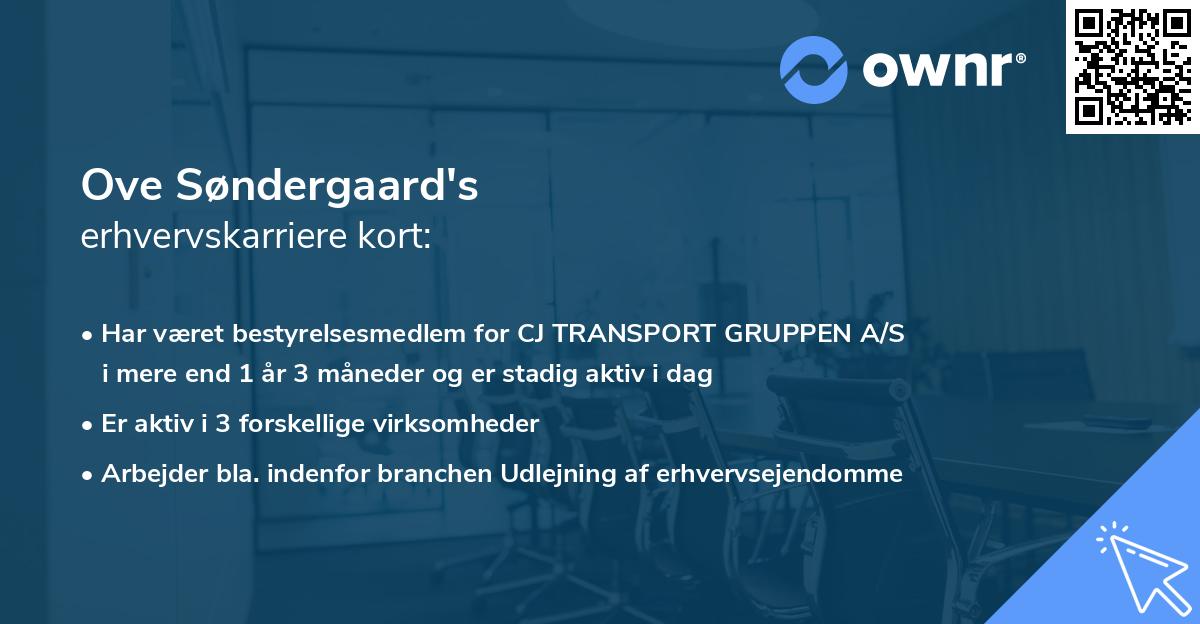 ownr®

Ove Søndergaard's
erhvervskarriere kort:

• Har været bestyrelsesmedlem for CJ TRANSPORT GRUPPEN A/S i mere end 1 år 3 måneder og er stadig aktiv i dag

• Er aktiv i 3 forskellige virksomheder

• Arbejder bla. indenfor branchen Udlejning af erhvervsejendomme